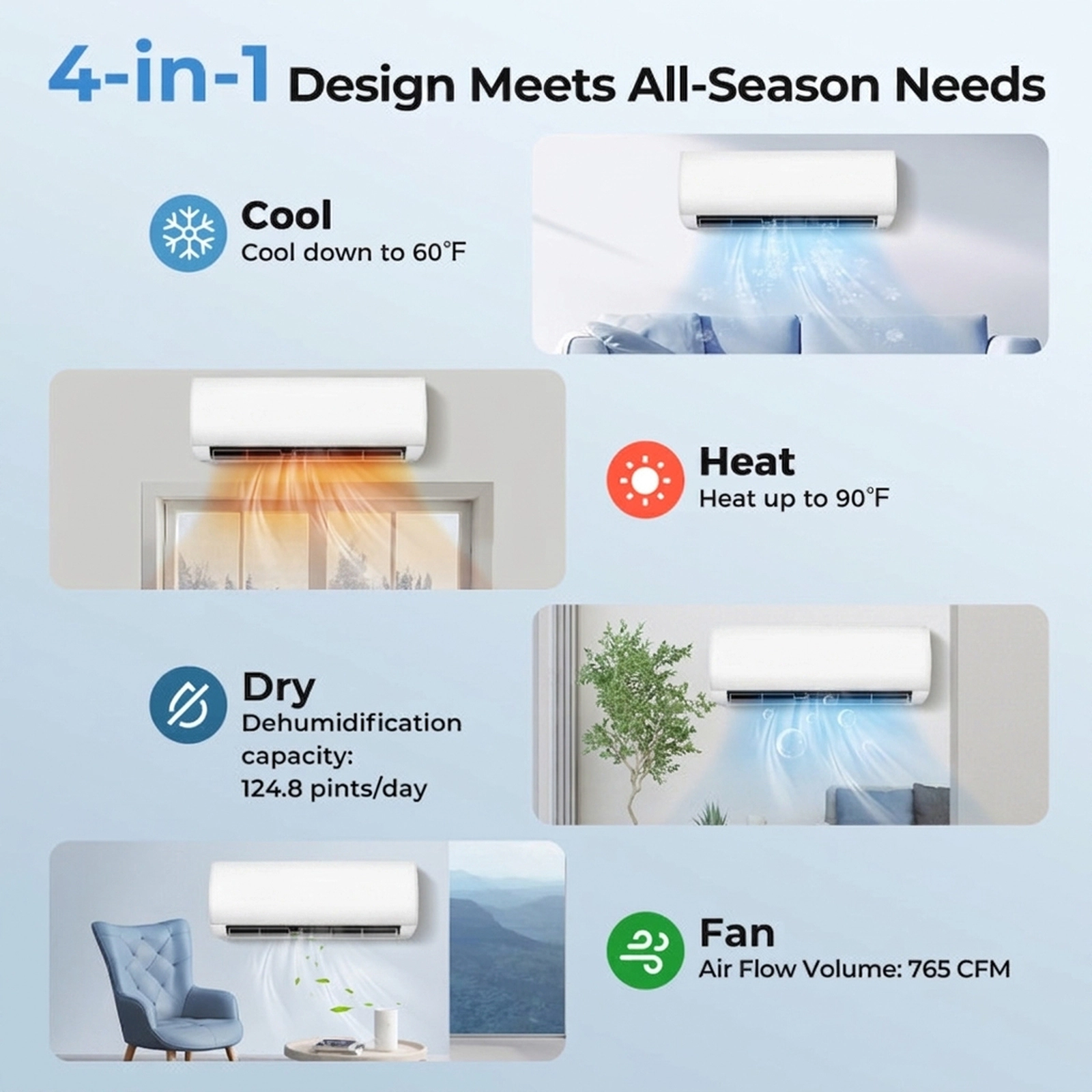 4-in-1 Design Meets All-Season Needs

Cool
Cool down to 60°F

Heat
Heat up to 90°F

Dry
Dehumidification capacity: 124.8 pints/day

Fan
Air Flow Volume: 765 CFM